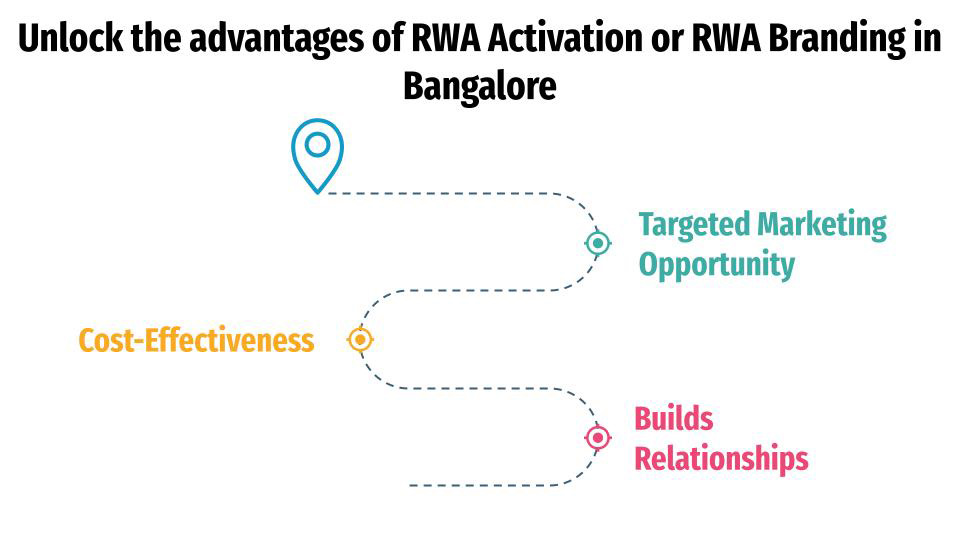 Unlock the advantages of RWA Activation or RWA Branding in Bangalore

Targeted Marketing Opportunity

Cost-Effectiveness

Builds Relationships